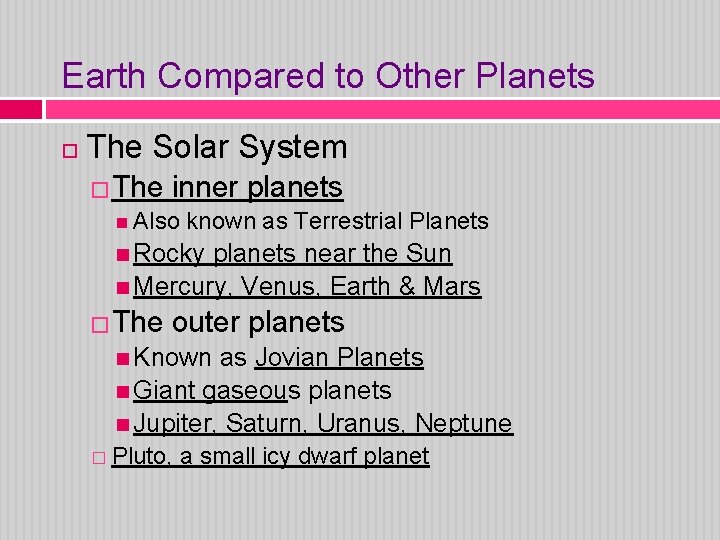 Earth Compared to Other Planets

The Solar System

The inner planets

Also known as Terrestrial Planets

Rocky planets near the Sun

Mercury, Venus, Earth & Mars

The outer planets

Known as Jovian Planets

Giant gaseous planets

Jupiter, Saturn, Uranus, Neptune

Pluto, a small icy dwarf planet